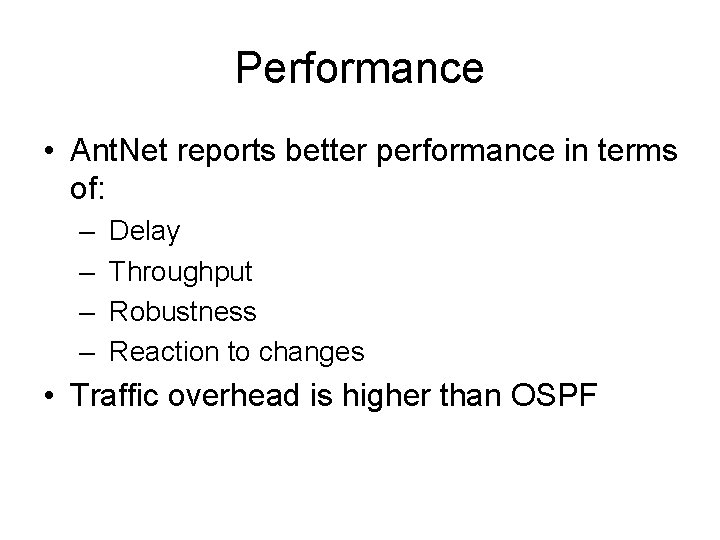 Performance

• AntNet reports better performance in terms of:
– Delay
– Throughput
– Robustness
– Reaction to changes
• Traffic overhead is higher than OSPF